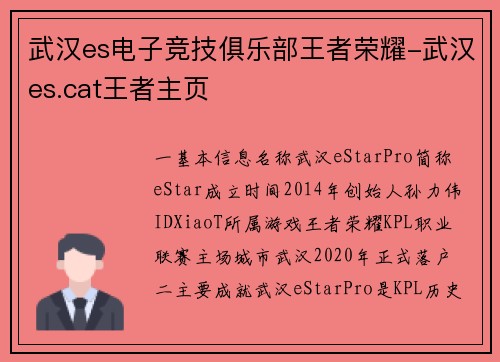 武汉es电子竞技俱乐部王者荣耀-武汉es.cat王者主页

一基本信息名称武汉eStarPro简称eStar成立时间2014年创始人孙力伟IDXiaoT所属游戏王者荣耀KPL职业联赛主场城市武汉2020年正式落户二主要成就武汉eStarPro是KPL历史